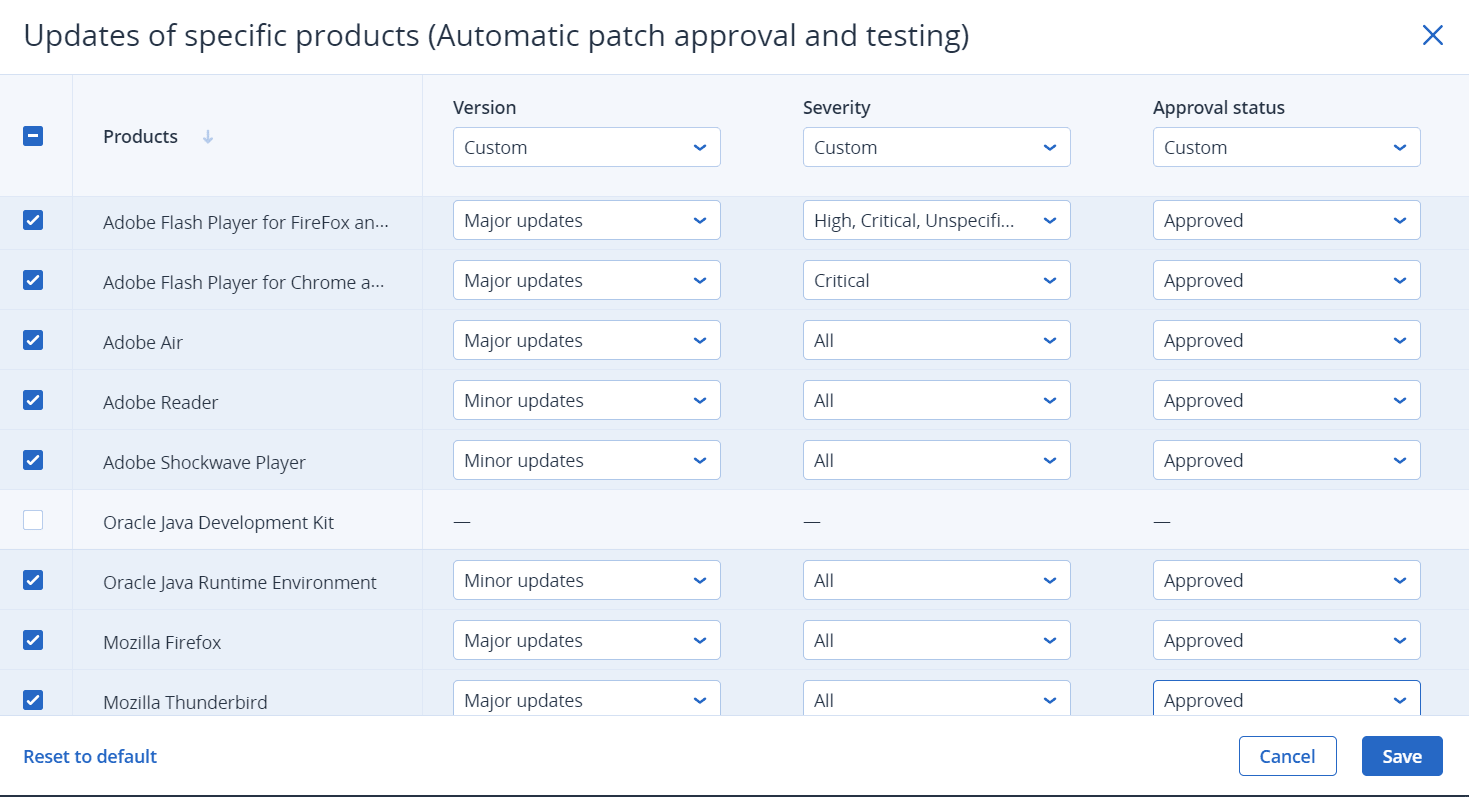 Updates of specific products (Automatic patch approval and testing)

| Products | Version | Severity | Approval status |
|---|---|---|---|
| | Custom | Custom | Custom |
| Adobe Flash Player for FireFox an... | Major updates | High, Critical, Unspecifi... | Approved |
| Adobe Flash Player for Chrome a... | Major updates | Critical | Approved |
| Adobe Air | Major updates | All | Approved |
| Adobe Reader | Minor updates | All | Approved |
| Adobe Shockwave Player | Minor updates | All | Approved |
| Oracle Java Development Kit | — | — | — |
| Oracle Java Runtime Environment | Minor updates | All | Approved |
| Mozilla Firefox | Major updates | All | Approved |
| Mozilla Thunderbird | Major updates | All | Approved |

Reset to default

Cancel

Save